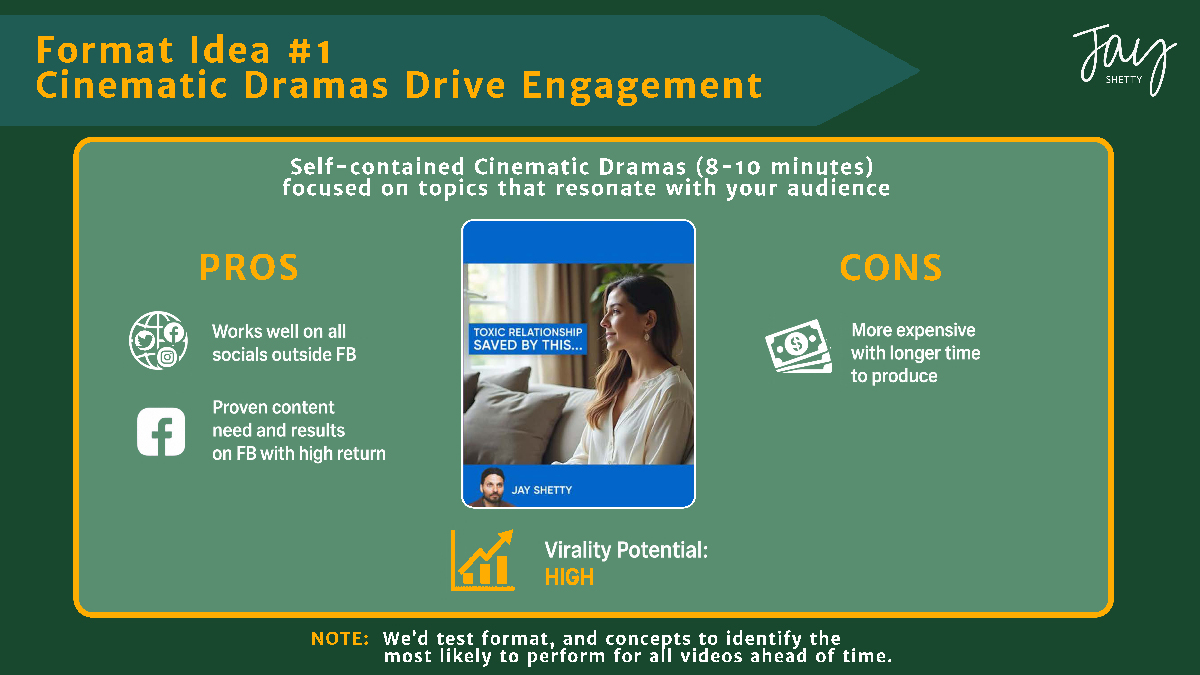 Format Idea #1
Cinematic Dramas Drive Engagement

Jay
SHETTY

Self-contained Cinematic Dramas (8-10 minutes) focused on topics that resonate with your audience

PROS

Works well on all socials outside FB

Proven content need and results on FB with high return

TOXIC RELATIONSHIP SAVED BY THIS...

JAY SHETTY

CONS

More expensive with longer time to produce

Virality Potential:
HIGH

NOTE: We'd test format, and concepts to identify the most likely to perform for all videos ahead of time.